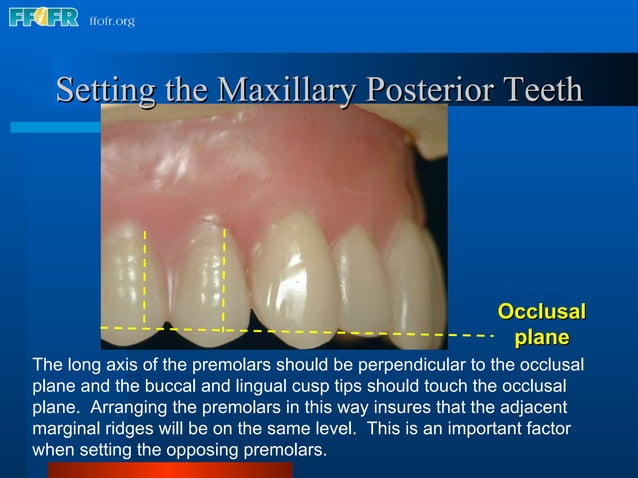 FFOFR ffofr.org

Setting the Maxillary Posterior Teeth

Occlusal plane

The long axis of the premolars should be perpendicular to the occlusal plane and the buccal and lingual cusp tips should touch the occlusal plane. Arranging the premolars in this way insures that the adjacent marginal ridges will be on the same level. This is an important factor when setting the opposing premolars.